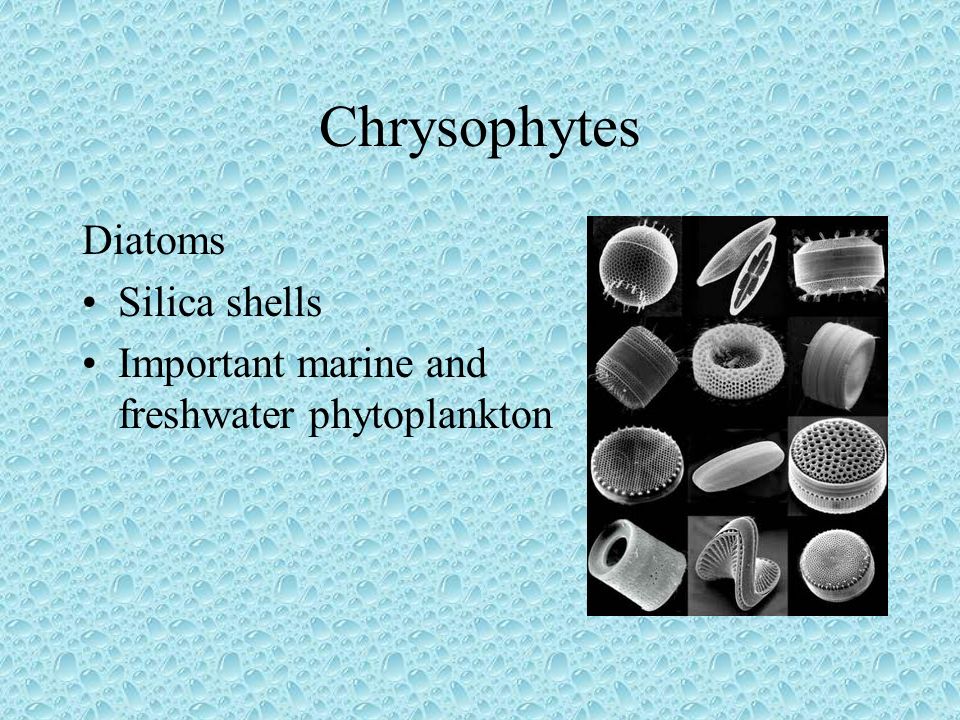 Chrysophytes

Diatoms
• Silica shells
• Important marine and freshwater phytoplankton